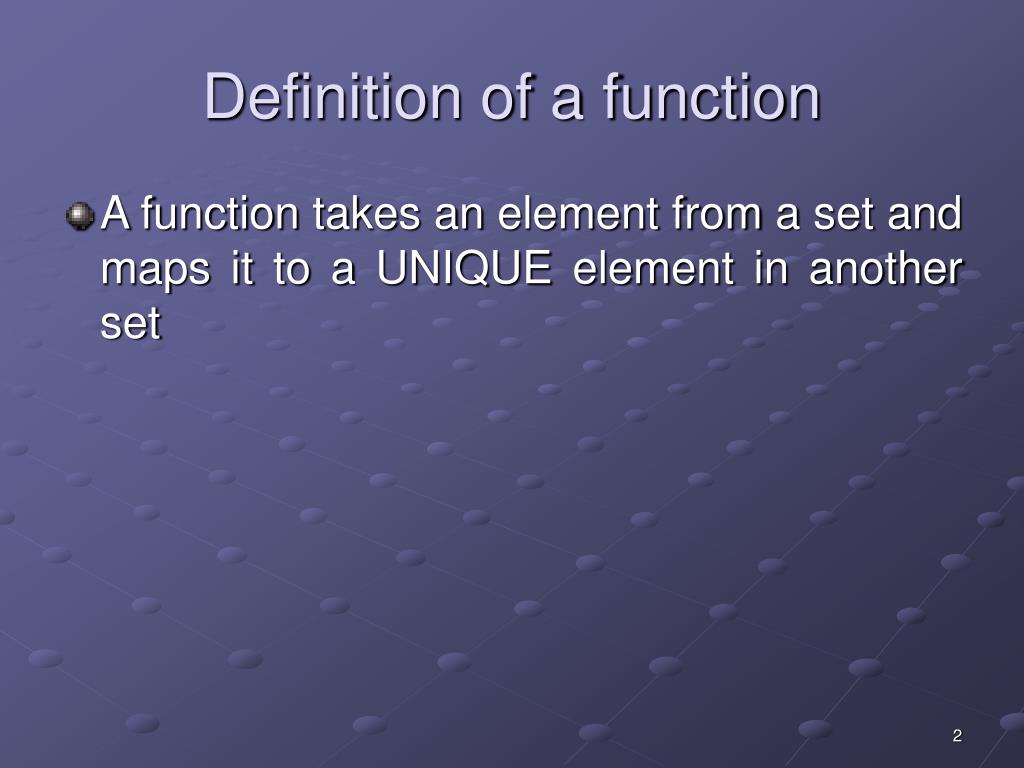 Definition of a function

A function takes an element from a set and maps it to a UNIQUE element in another set

2